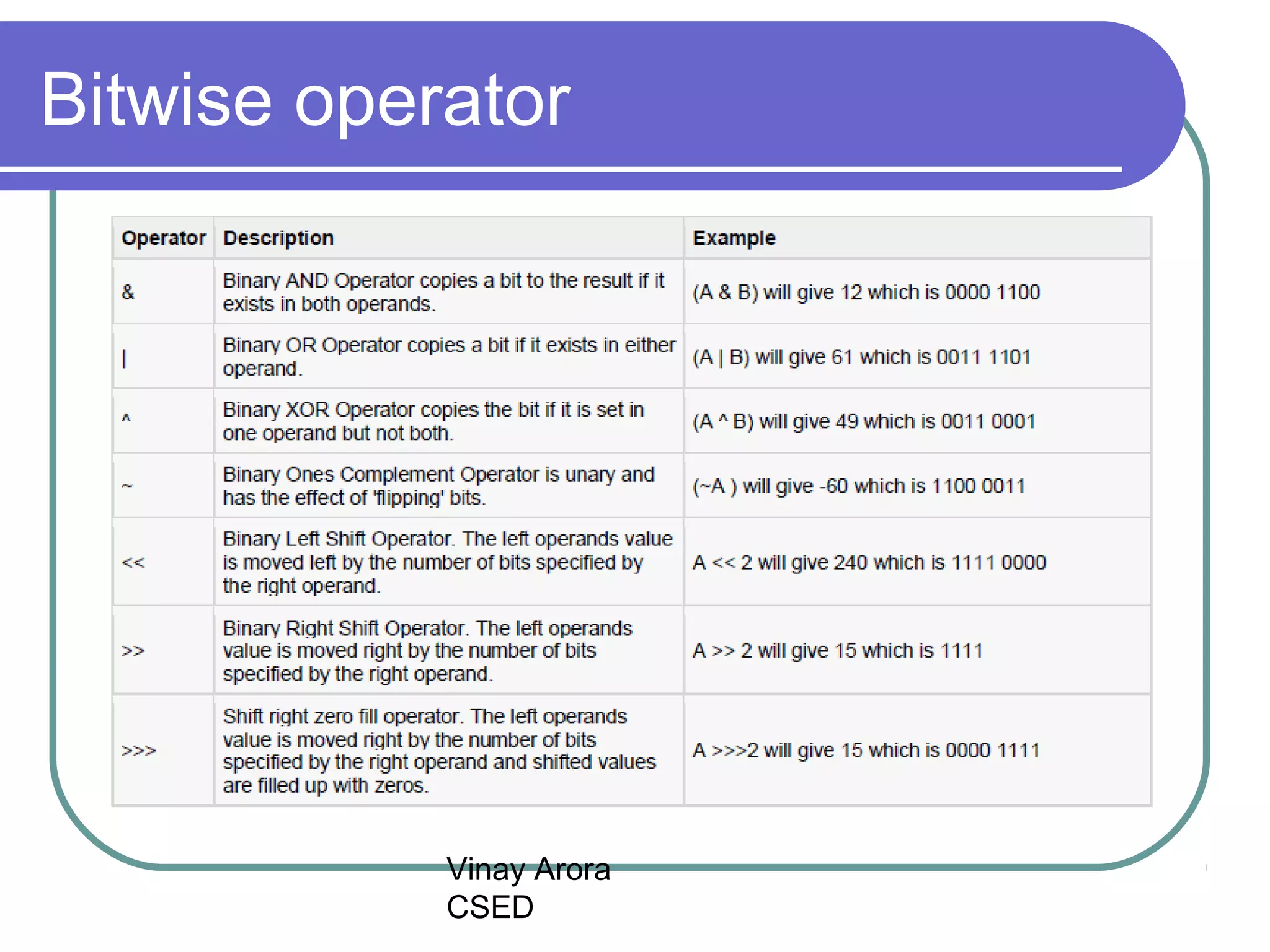 Bitwise operator

| Operator | Description | Example |
|---|---|---|
| & | Binary AND Operator copies a bit to the result if it exists in both operands. | (A & B) will give 12 which is 0000 1100 |
| \| | Binary OR Operator copies a bit if it exists in either operand. | (A \| B) will give 61 which is 0011 1101 |
| ^ | Binary XOR Operator copies the bit if it is set in one operand but not both. | (A ^ B) will give 49 which is 0011 0001 |
| ~ | Binary Ones Complement Operator is unary and has the effect of 'flipping' bits. | (~A ) will give -60 which is 1100 0011 |
| << | Binary Left Shift Operator. The left operands value is moved left by the number of bits specified by the right operand. | A << 2 will give 240 which is 1111 0000 |
| >> | Binary Right Shift Operator. The left operands value is moved right by the number of bits specified by the right operand. | A >> 2 will give 15 which is 1111 |
| >>> | Shift right zero fill operator. The left operands value is moved right by the number of bits specified by the right operand and shifted values are filled up with zeros. | A >>>2 will give 15 which is 0000 1111 |

Vinay Arora
CSED